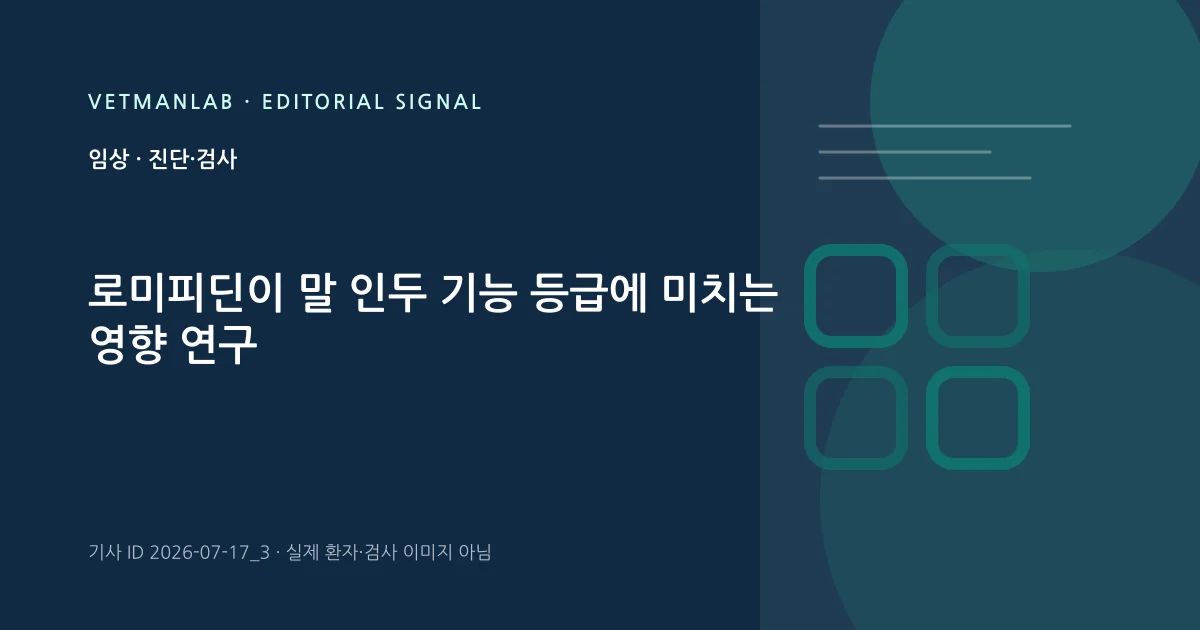 VETMANLAB · EDITORIAL SIGNAL

임상 · 진단·검사

로미피딘이 말 인두 기능 등급에 미치는 영향 연구

기사 ID 2026-07-17_3 · 실제 환자·검사 이미지 아님